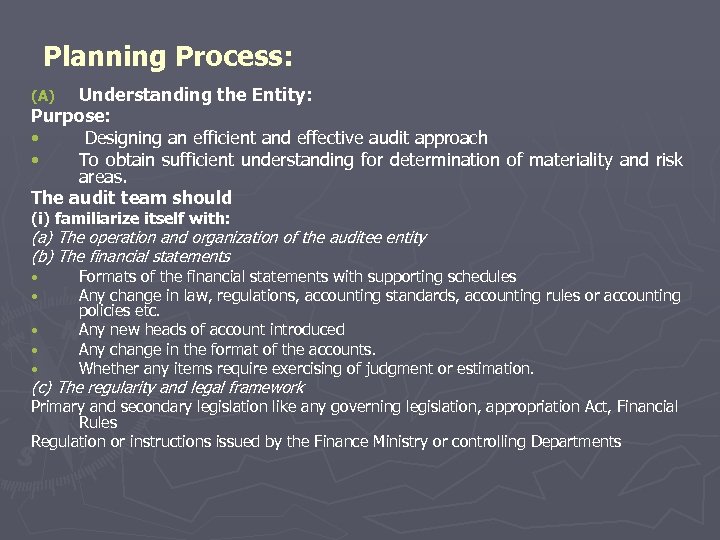 Planning Process:

(A) Understanding the Entity:

Purpose:

• Designing an efficient and effective audit approach
• To obtain sufficient understanding for determination of materiality and risk areas.

The audit team should

(i) familiarize itself with:

(a) The operation and organization of the auditee entity

(b) The financial statements

• Formats of the financial statements with supporting schedules
• Any change in law, regulations, accounting standards, accounting rules or accounting policies etc.
• Any new heads of account introduced
• Any change in the format of the accounts.
• Whether any items require exercising of judgment or estimation.

(c) The regularity and legal framework

Primary and secondary legislation like any governing legislation, appropriation Act, Financial Rules

Regulation or instructions issued by the Finance Ministry or controlling Departments